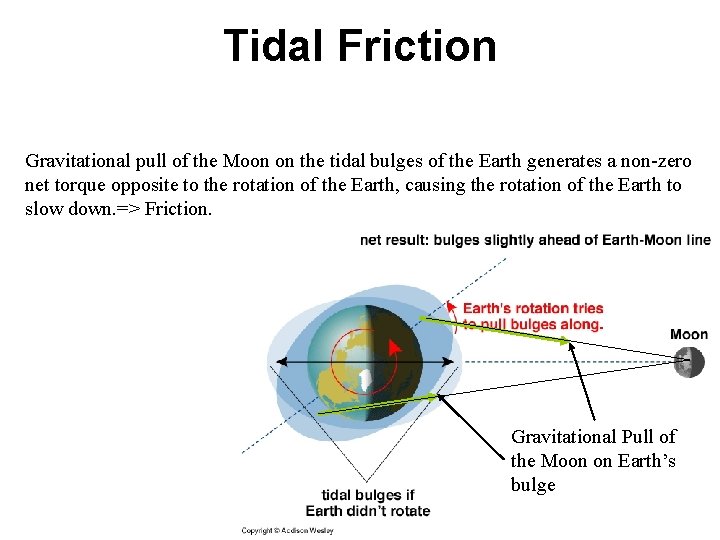 Tidal Friction

Gravitational pull of the Moon on the tidal bulges of the Earth generates a non-zero net torque opposite to the rotation of the Earth, causing the rotation of the Earth to slow down.=> Friction.

net result: bulges slightly ahead of Earth-Moon line

Earth's rotation tries to pull bulges along.

Moon

Gravitational Pull of the Moon on Earth's bulge

tidal bulges if Earth didn't rotate

Copyright © Addison Wesley